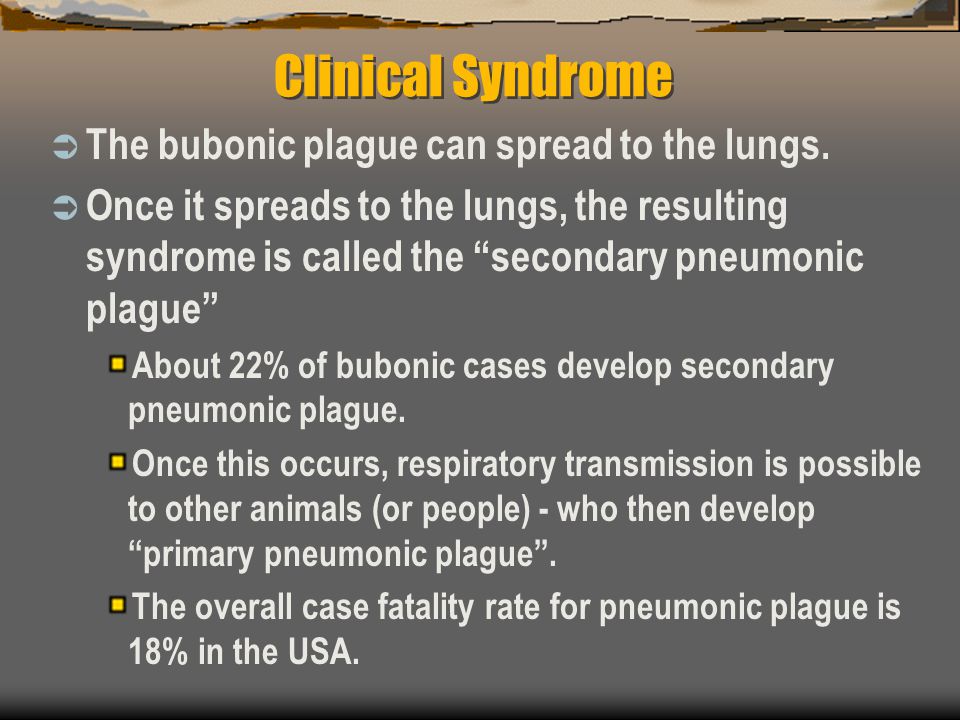 Clinical Syndrome

The bubonic plague can spread to the lungs.

Once it spreads to the lungs, the resulting syndrome is called the “secondary pneumonic plague”

About 22% of bubonic cases develop secondary pneumonic plague.

Once this occurs, respiratory transmission is possible to other animals (or people) - who then develop “primary pneumonic plague”.

The overall case fatality rate for pneumonic plague is 18% in the USA.